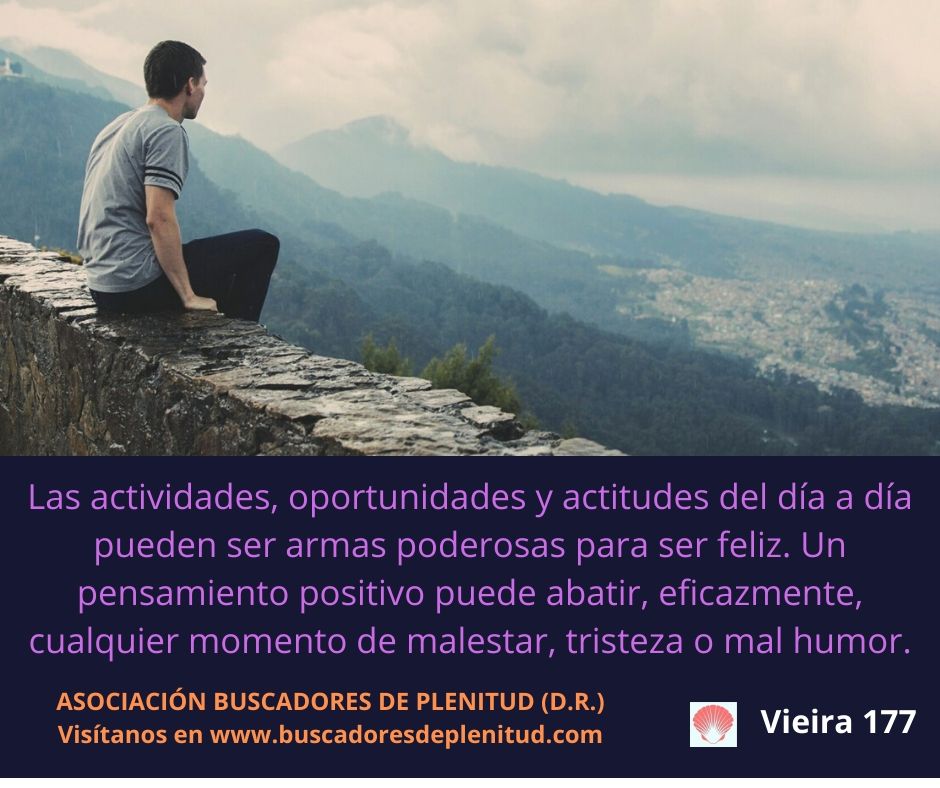 Las actividades, oportunidades y actitudes del día a día pueden ser armas poderosas para ser feliz. Un pensamiento positivo puede abatir, eficazmente, cualquier momento de malestar, tristeza o mal humor.

ASOCIACIÓN BUSCADORES DE PLENITUD (D.R.)
Visítanos en www.buscadoresdeplenitud.com

Vieira 177